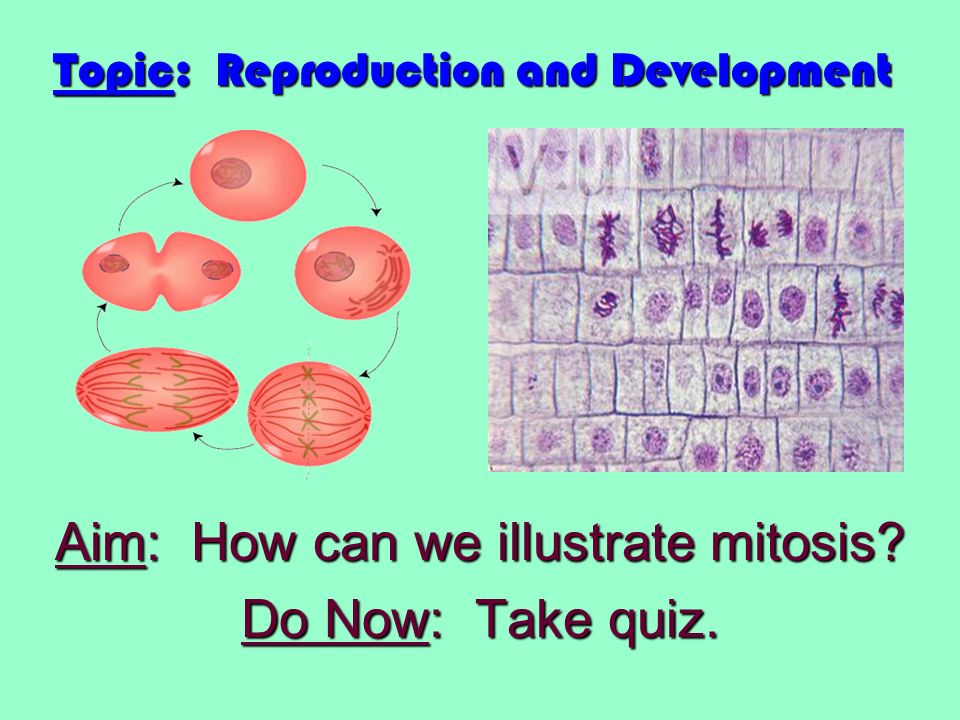 Topic: Reproduction and Development

Aim: How can we illustrate mitosis?

Do Now: Take quiz.